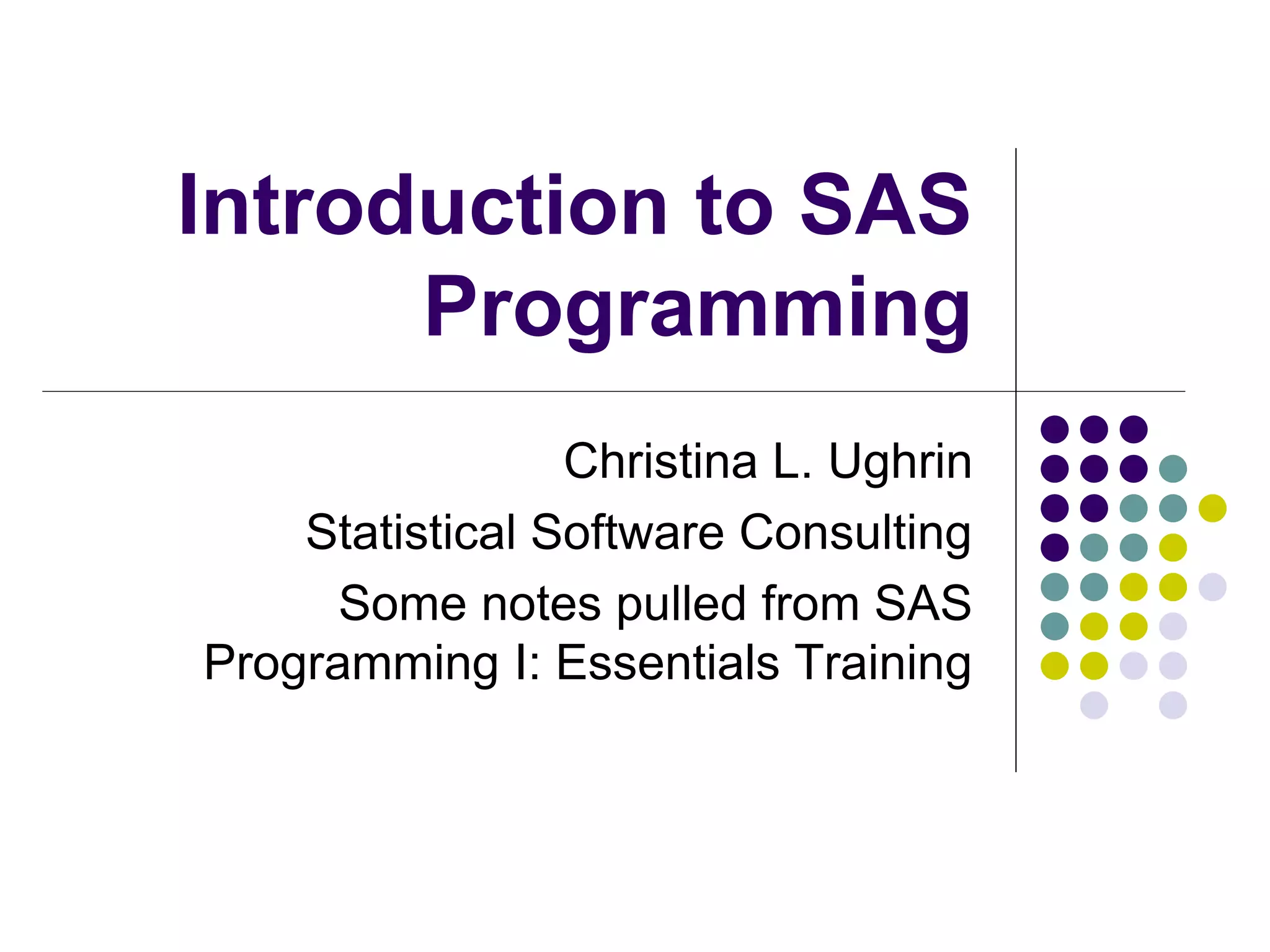 Introduction to SAS Programming

Christina L. Ughrin

Statistical Software Consulting

Some notes pulled from SAS Programming I: Essentials Training